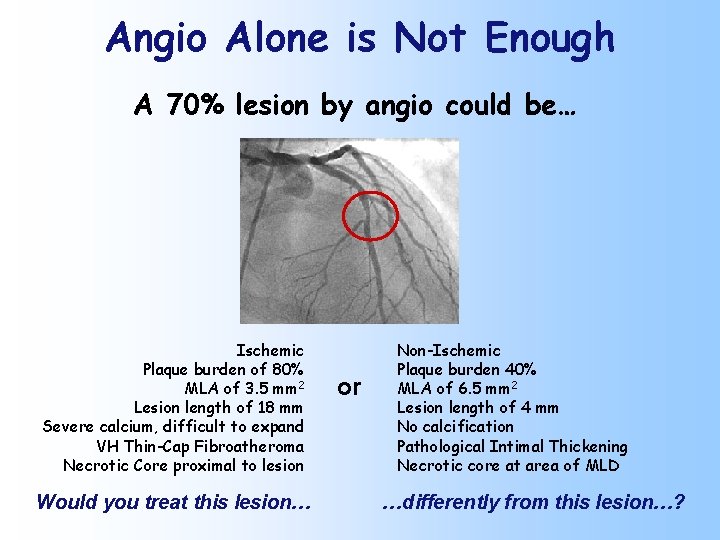 Angio Alone is Not Enough

A 70% lesion by angio could be…

Ischemic
Plaque burden of 80%
MLA of 3.5 mm$^2$
Lesion length of 18 mm
Severe calcium, difficult to expand
VH Thin-Cap Fibroatheroma
Necrotic Core proximal to lesion

or

Non-Ischemic
Plaque burden 40%
MLA of 6.5 mm$^2$
Lesion length of 4 mm
No calcification
Pathological Intimal Thickening
Necrotic core at area of MLD

Would you treat this lesion…

…differently from this lesion…?